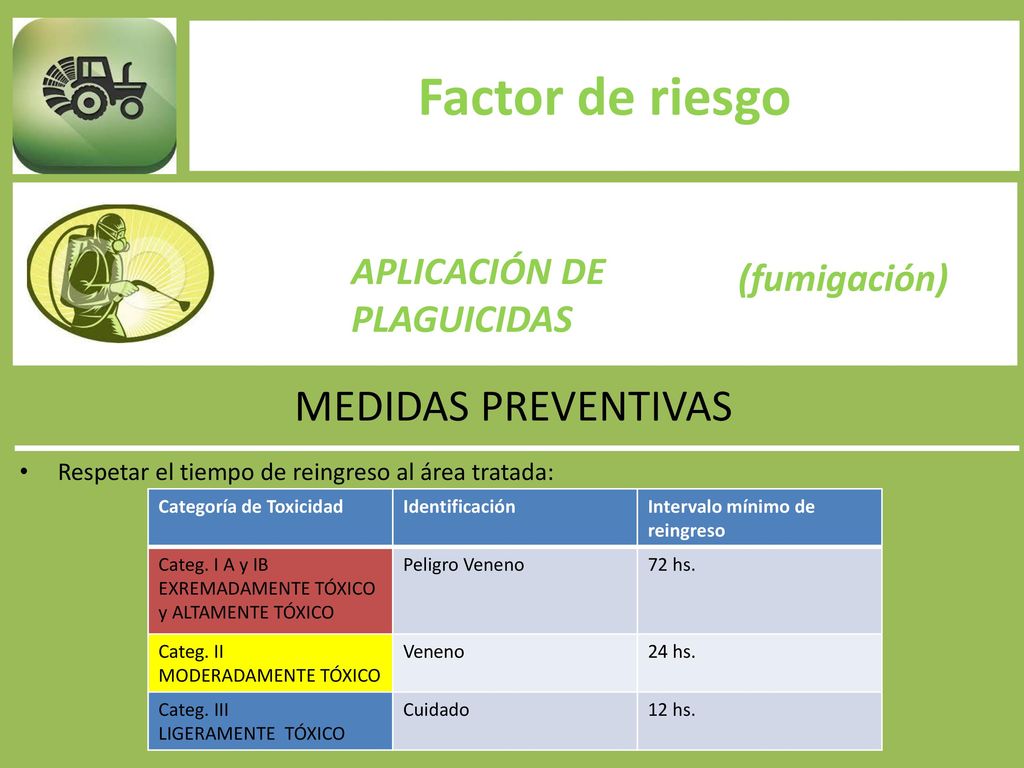 Factor de riesgo

APLICACIÓN DE PLAGUICIDAS

(fumigación)

MEDIDAS PREVENTIVAS

• Respetar el tiempo de reingreso al área tratada:

| Categoría de Toxicidad | Identificación | Intervalo mínimo de reingreso |
|---|---|---|
| Categ. I A y IB EXREMADAMENTE TÓXICO y ALTAMENTE TÓXICO | Peligro Veneno | 72 hs. |
| Categ. II MODERADAMENTE TÓXICO | Veneno | 24 hs. |
| Categ. III LIGERAMENTE TÓXICO | Cuidado | 12 hs. |